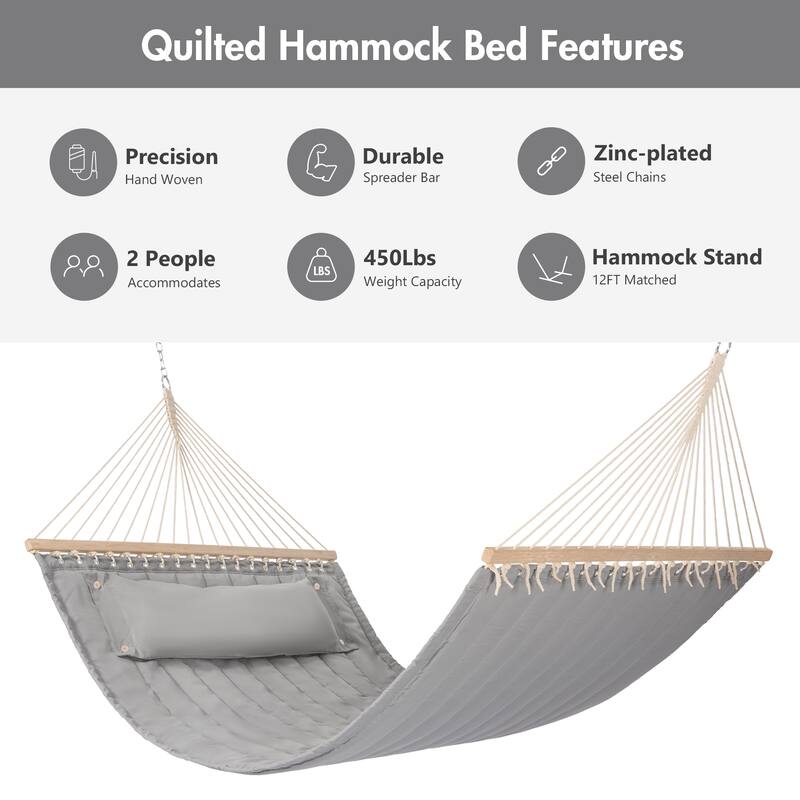 Quilted Hammock Bed Features

Precision
Hand Woven

Durable
Spreader Bar

Zinc-plated
Steel Chains

2 People
Accommodates

LBS
450Lbs
Weight Capacity

Hammock Stand
12FT Matched